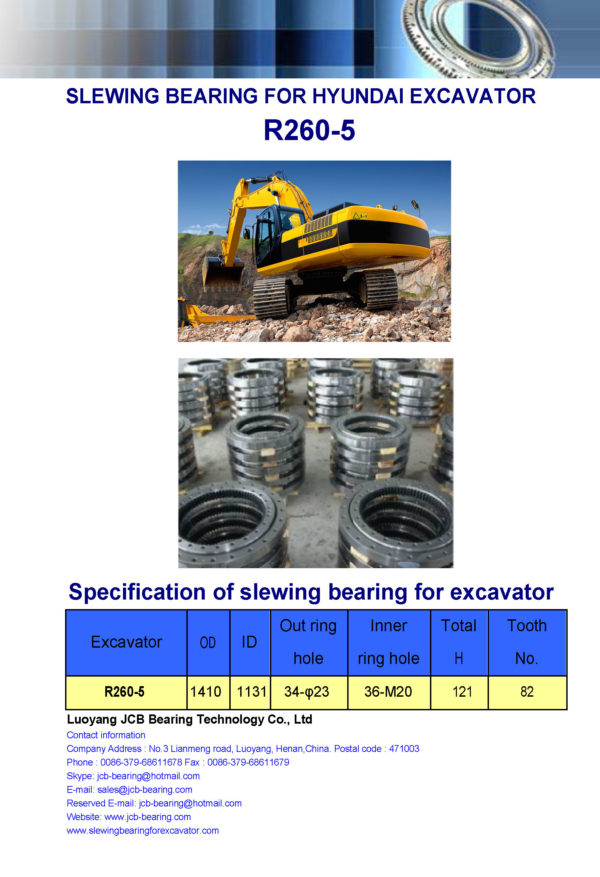 SLEWING BEARING FOR HYUNDAI EXCAVATOR

R260-5

Specification of slewing bearing for excavator

| Excavator | OD | ID | Out ring hole | Inner ring hole | Total H | Tooth No. |
|---|---|---|---|---|---|---|
| R260-5 | 1410 | 1131 | 34-φ23 | 36-M20 | 121 | 82 |

Luoyang JCB Bearing Technology Co., Ltd

Contact information

Company Address : No.3 Lianmeng road, Luoyang, Henan,China. Postal code : 471003

Phone : 0086-379-68611678 Fax : 0086-379-68611679

Skype: jcb-bearing@hotmail.com

E-mail: sales@jcb-bearing.com

Reserved E-mail: jcb-bearing@hotmail.com

Website: www.jcb-bearing.com

www.slewingbearingforexcavator.com